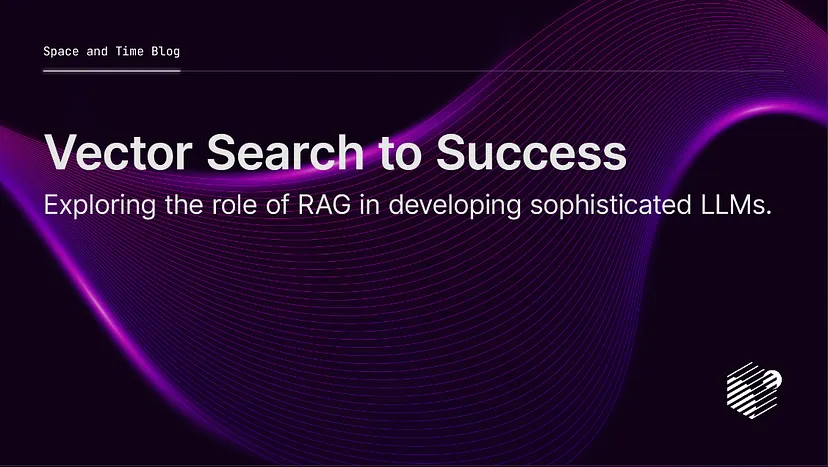 Space and Time Blog

Vector Search to Success

Exploring the role of RAG in developing sophisticated LLMs.